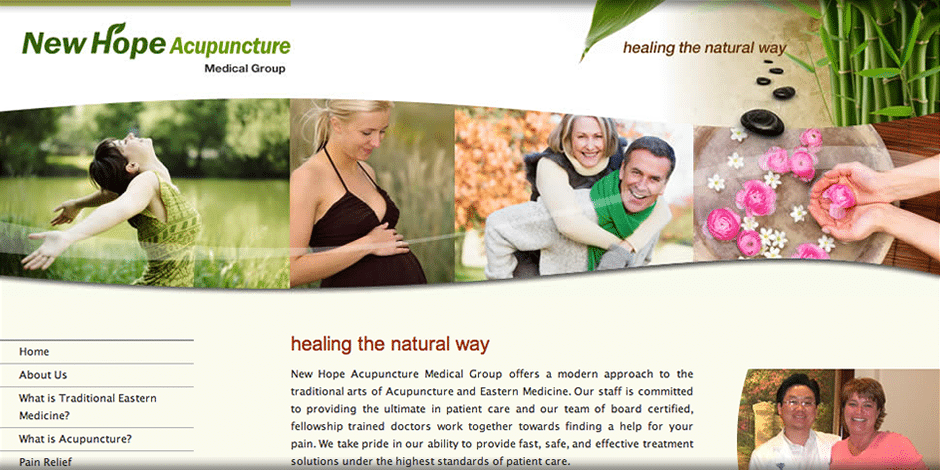 New Hope Acupuncture
Medical Group

healing the natural way

Home
About Us
What is Traditional Eastern Medicine?
What is Acupuncture?
Pain Relief

healing the natural way

New Hope Acupuncture Medical Group offers a modern approach to the traditional arts of Acupuncture and Eastern Medicine. Our staff is committed to providing the ultimate in patient care and our team of board certified, fellowship trained doctors work together towards finding a help for your pain. We take pride in our ability to provide fast, safe, and effective treatment solutions under the highest standards of patient care.